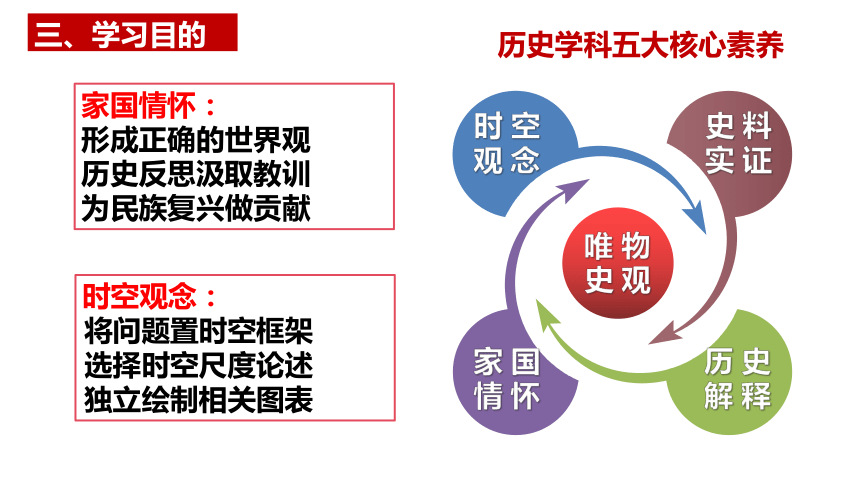 三、学习目的

家国情怀：
形成正确的世界观
历史反思汲取教训
为民族复兴做贡献

时空观念：
将问题置时空框架
选择时空尺度论述
独立绘制相关图表

历史学科五大核心素养

时空观念

史料实证

唯物史观

家国情怀

历史解释